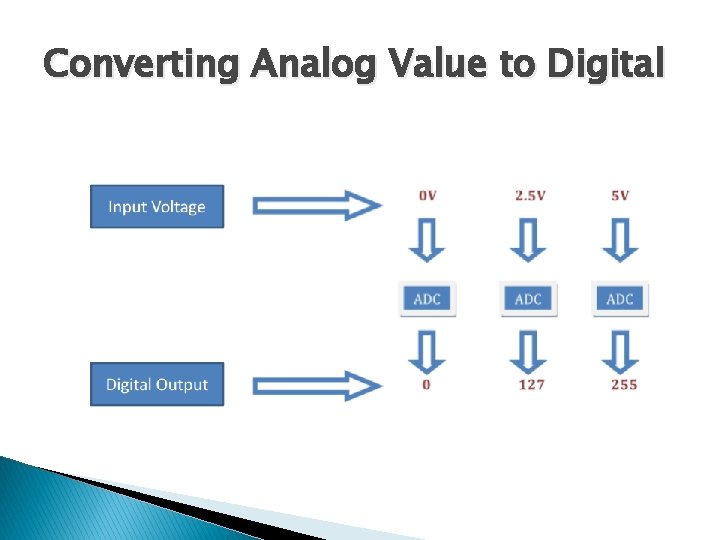 Converting Analog Value to Digital

Input Voltage

0V 2.5V 5V

ADC ADC ADC

Digital Output

0 127 255